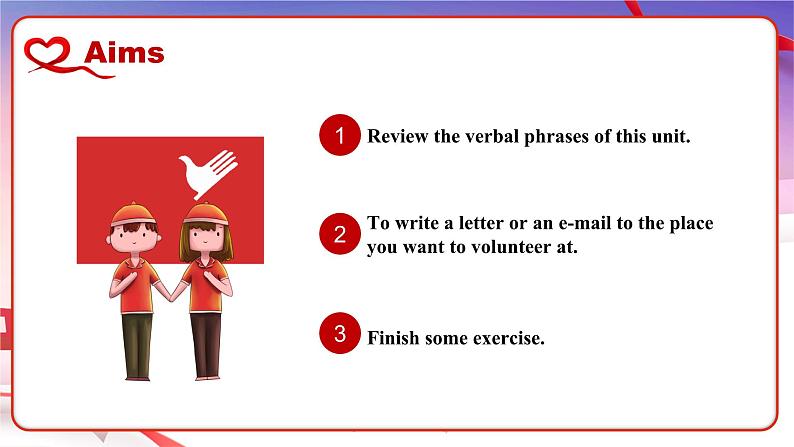 Aims

1 Review the verbal phrases of this unit.

2 To write a letter or an e-mail to the place you want to volunteer at.

3 Finish some exercise.